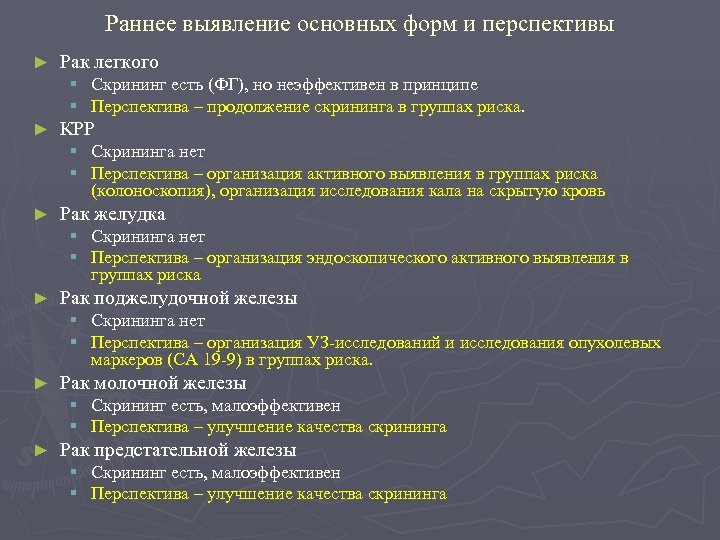 Раннее выявление основных форм и перспективы

► Рак легкого
  ▪ Скрининг есть (ФГ), но неэффективен в принципе
  ▪ Перспектива – продолжение скрининга в группах риска.
► КРР
  ▪ Скрининга нет
  ▪ Перспектива – организация активного выявления в группах риска (колоноскопия), организация исследования кала на скрытую кровь
► Рак желудка
  ▪ Скрининга нет
  ▪ Перспектива – организация эндоскопического активного выявления в группах риска
► Рак поджелудочной железы
  ▪ Скрининга нет
  ▪ Перспектива – организация УЗ-исследований и исследования опухолевых маркеров (СА 19-9) в группах риска.
► Рак молочной железы
  ▪ Скрининг есть, малоэффективен
  ▪ Перспектива – улучшение качества скрининга
► Рак предстательной железы
  ▪ Скрининг есть, малоэффективен
  ▪ Перспектива – улучшение качества скрининга